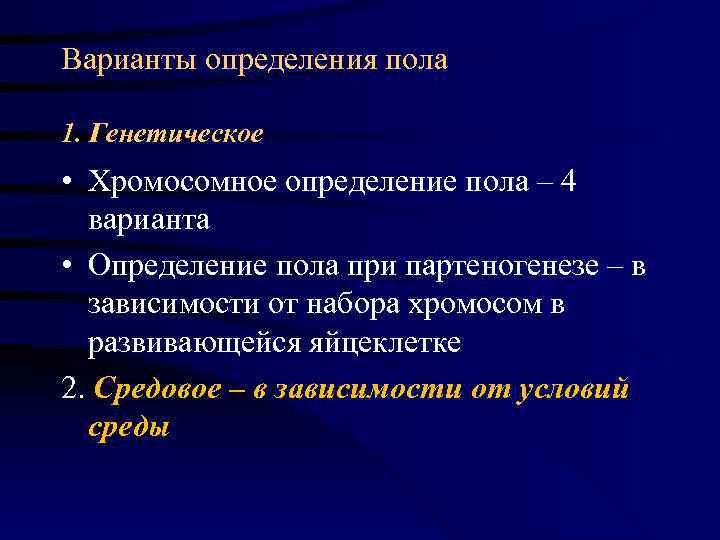 Варианты определения пола

1. Генетическое

• Хромосомное определение пола – 4 варианта

• Определение пола при партеногенезе – в зависимости от набора хромосом в развивающейся яйцеклетке

2. Средовое – в зависимости от условий среды